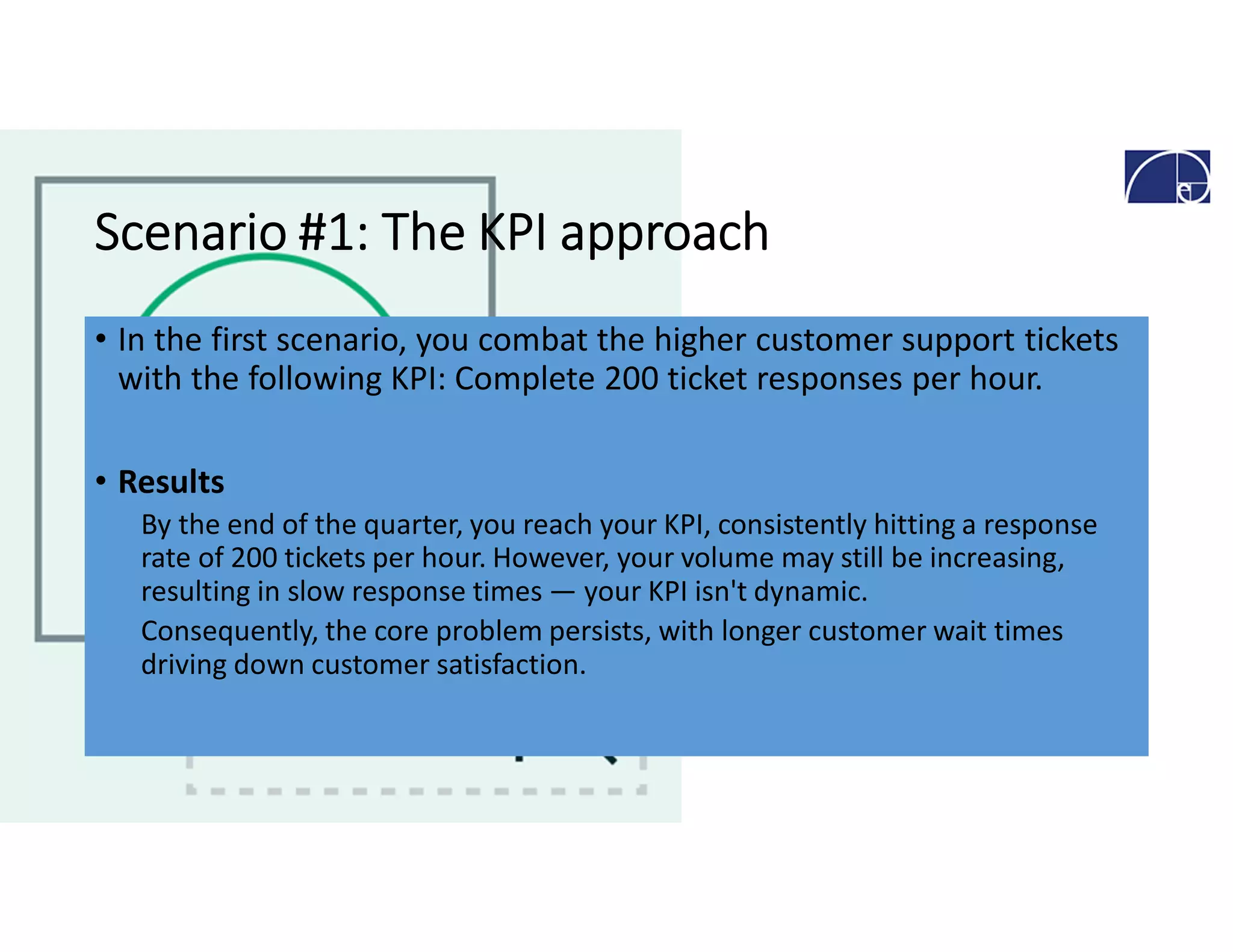 Scenario #1: The KPI approach

• In the first scenario, you combat the higher customer support tickets with the following KPI: Complete 200 ticket responses per hour.

• **Results**

By the end of the quarter, you reach your KPI, consistently hitting a response rate of 200 tickets per hour. However, your volume may still be increasing, resulting in slow response times — your KPI isn't dynamic.

Consequently, the core problem persists, with longer customer wait times driving down customer satisfaction.